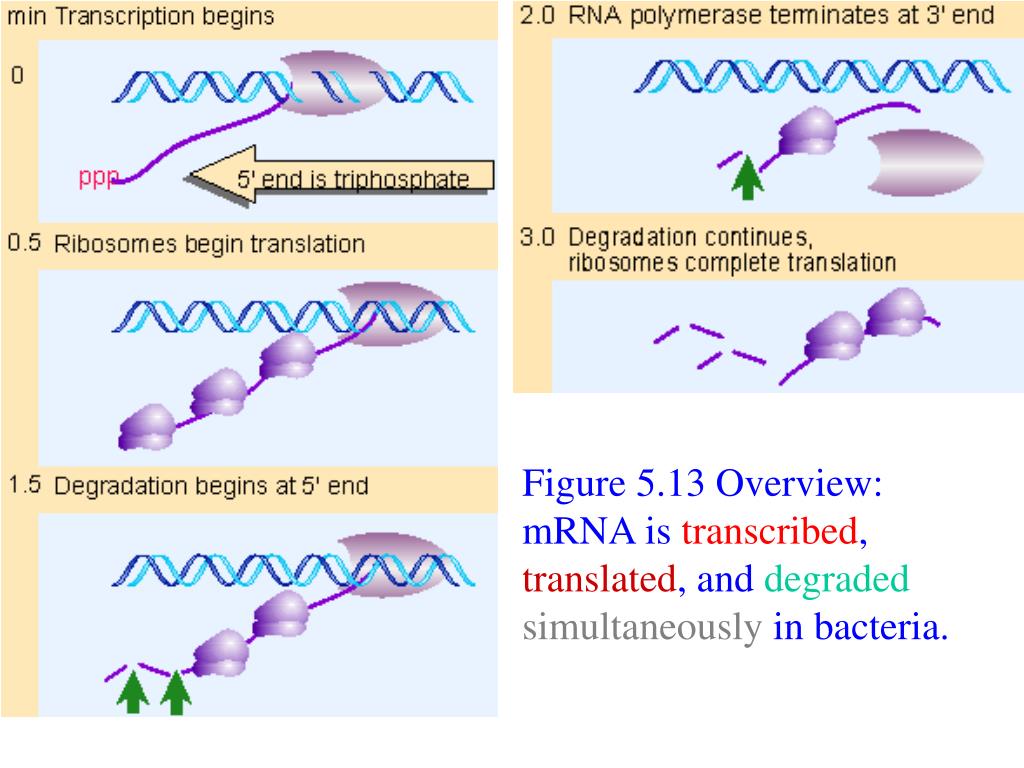 min Transcription begins

0

ppp

5' end is triphosphate

0.5 Ribosomes begin translation

1.5 Degradation begins at 5' end

2.0 RNA polymerase terminates at 3' end

3.0 Degradation continues, ribosomes complete translation

Figure 5.13 Overview: mRNA is transcribed, translated, and degraded simultaneously in bacteria.